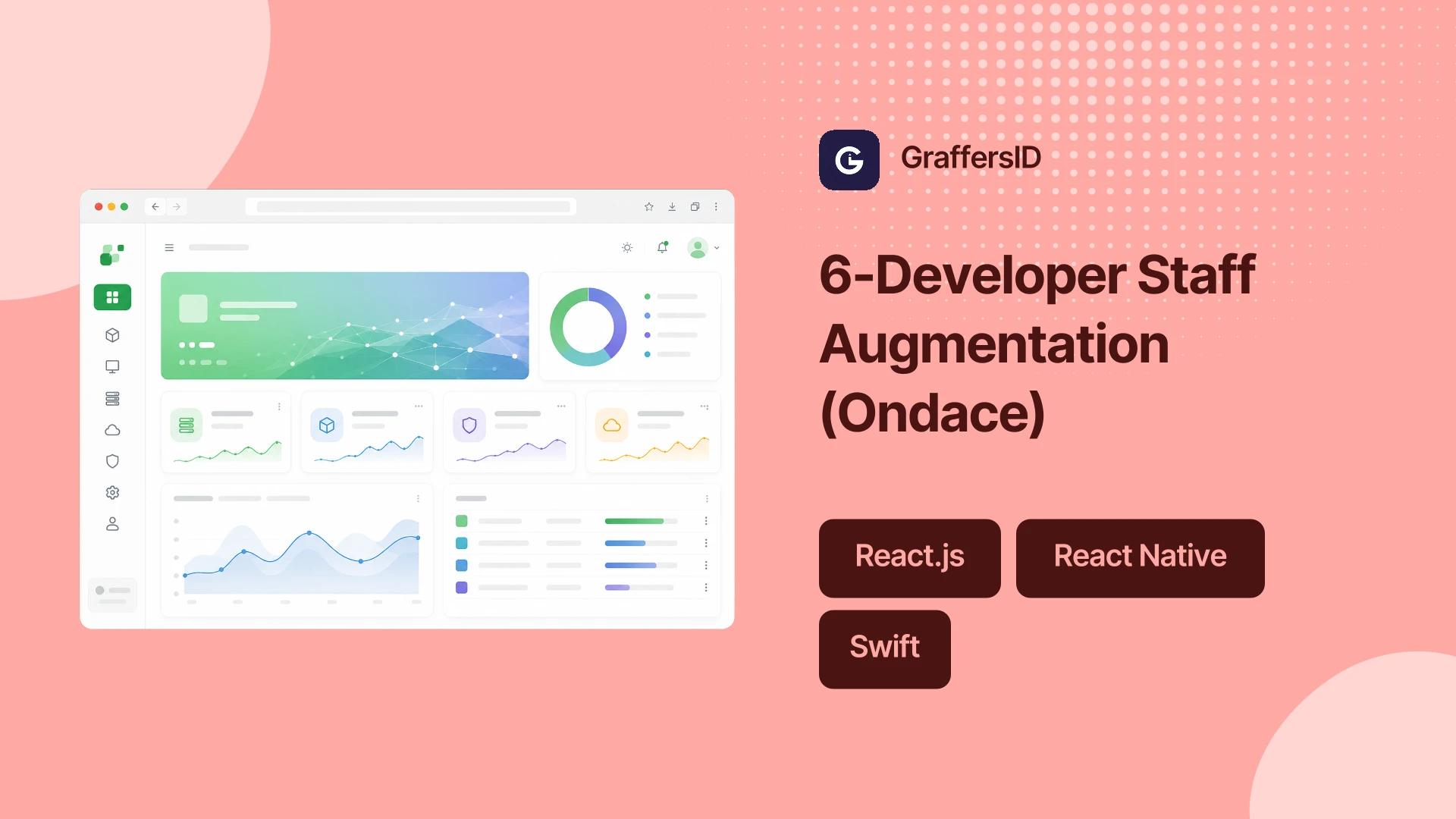 GraffersID

6-Developer Staff Augmentation (Ondace)

React.js

React Native

Swift